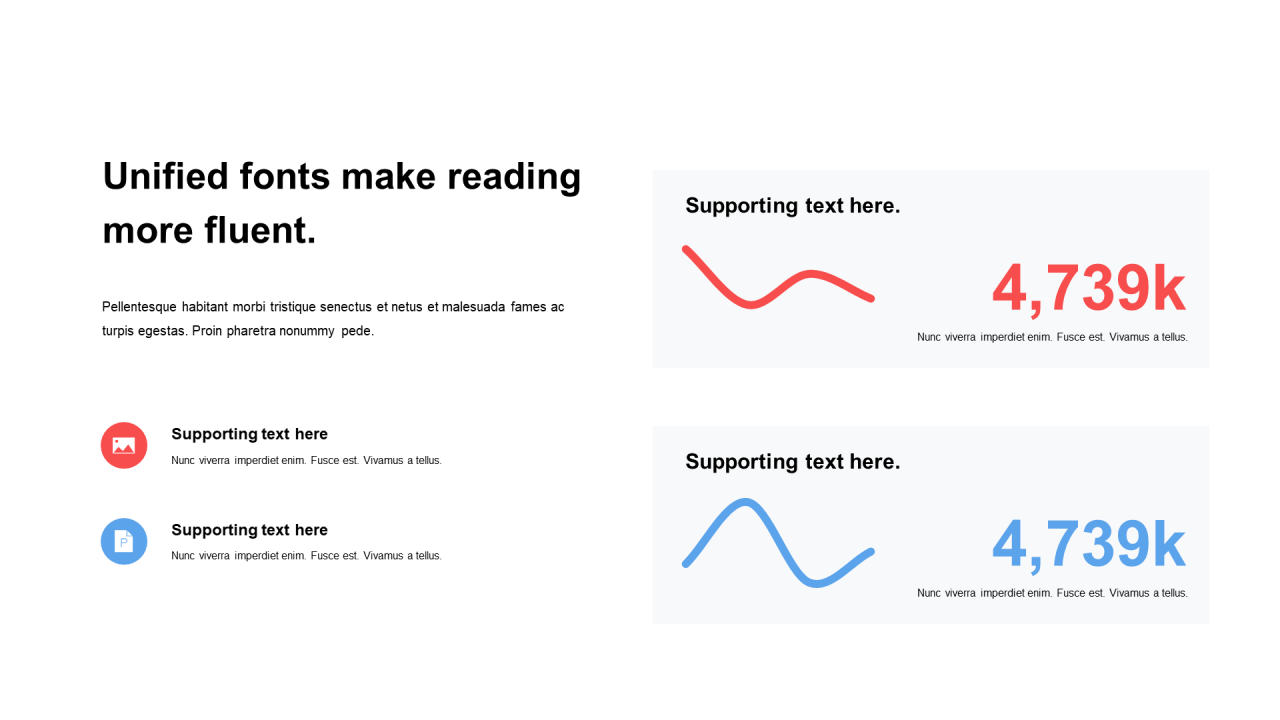 Unified fonts make reading more fluent.

Pellentesque habitant morbi tristique senectus et netus et malesuada fames ac turpis egestas. Proin pharetra nonummy pede.

Supporting text here

Nunc viverra imperdiet enim. Fusce est. Vivamus a tellus.

P

Supporting text here

Nunc viverra imperdiet enim. Fusce est. Vivamus a tellus.

Supporting text here.

4,739k

Nunc viverra imperdiet enim. Fusce est. Vivamus a tellus.

Supporting text here.

4,739k

Nunc viverra imperdiet enim. Fusce est. Vivamus a tellus.